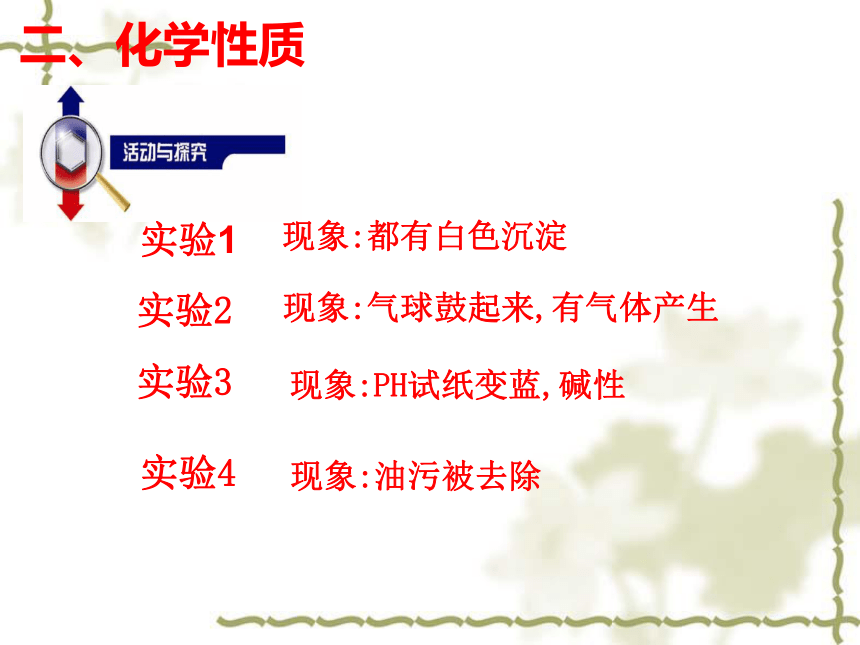 二、化学性质

活动与探究

实验1 现象:都有白色沉淀

实验2 现象:气球鼓起来,有气体产生

实验3 现象:PH试纸变蓝,碱性

实验4 现象:油污被去除